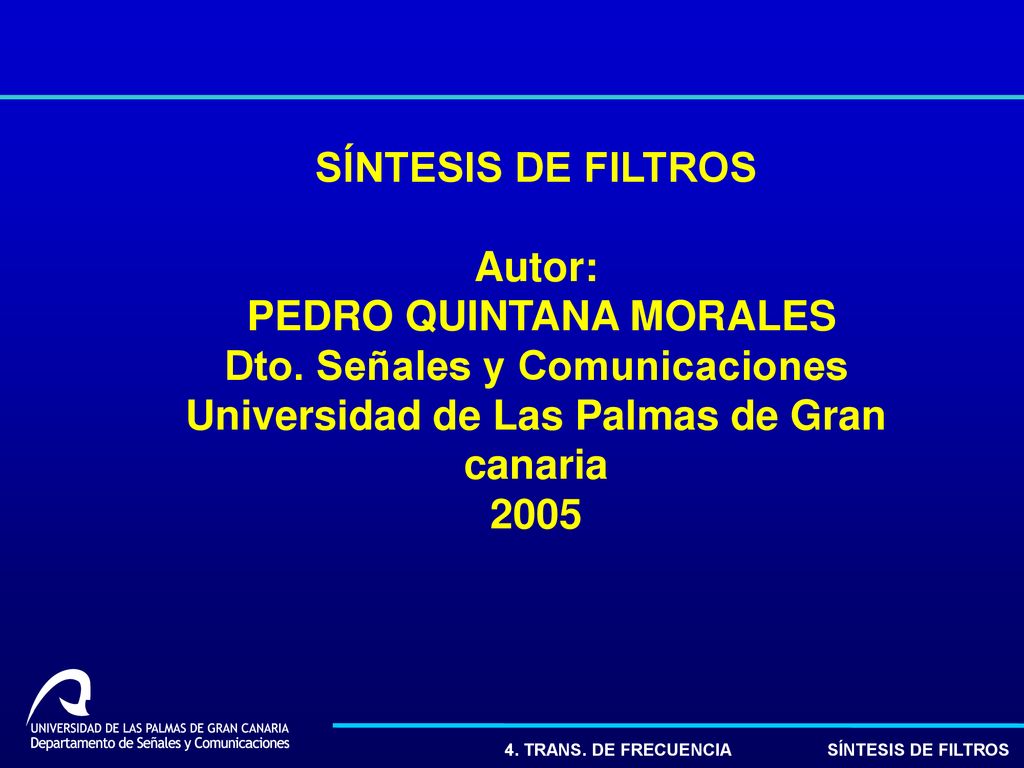 SÍNTESIS DE FILTROS

Autor:
PEDRO QUINTANA MORALES
Dto. Señales y Comunicaciones
Universidad de Las Palmas de Gran canaria
2005

UNIVERSIDAD DE LAS PALMAS DE GRAN CANARIA
Departamento de Señales y Comunicaciones

4. TRANS. DE FRECUENCIA

SÍNTESIS DE FILTROS